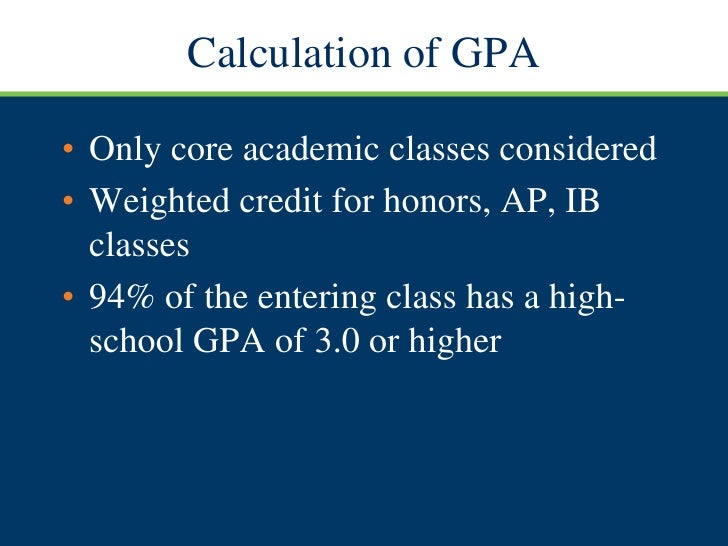 Calculation of GPA

• Only core academic classes considered
• Weighted credit for honors, AP, IB classes
• 94% of the entering class has a high-school GPA of 3.0 or higher